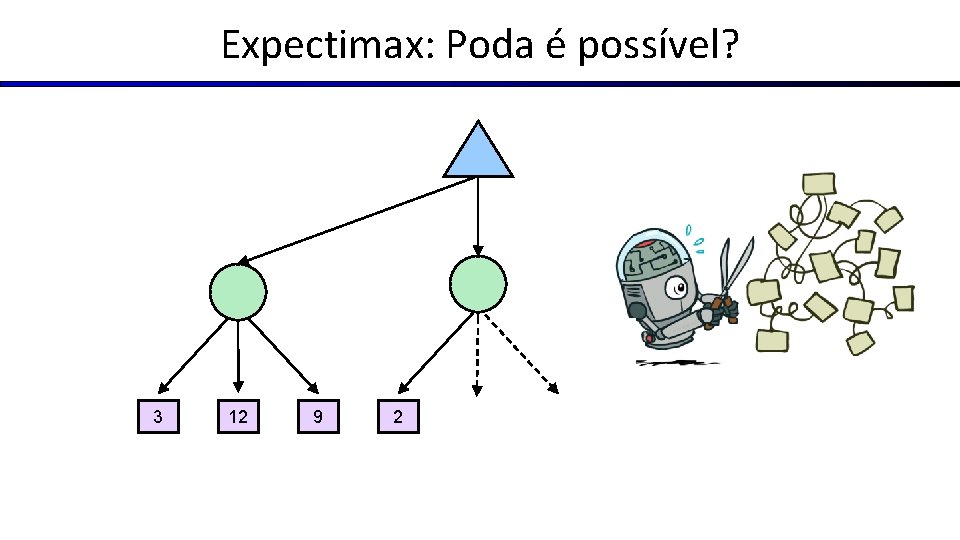 Expectimax: Poda é possível?

3 12 9 2